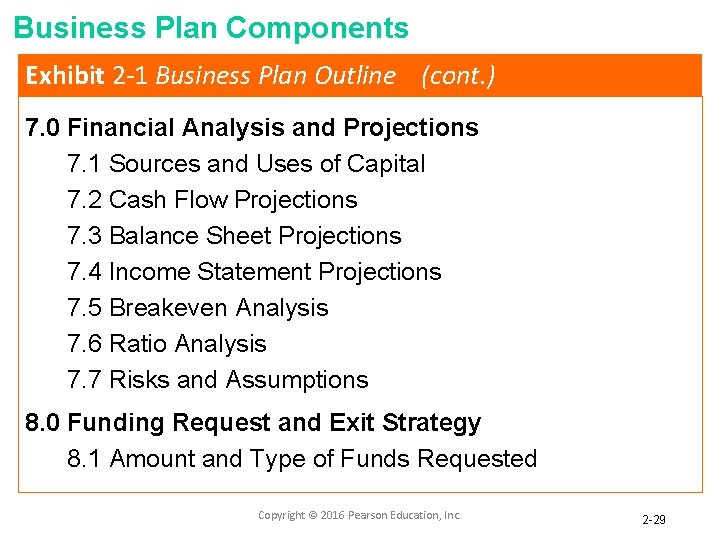 Business Plan Components

Exhibit 2-1 Business Plan Outline (cont.)

7.0 Financial Analysis and Projections

7.1 Sources and Uses of Capital

7.2 Cash Flow Projections

7.3 Balance Sheet Projections

7.4 Income Statement Projections

7.5 Breakeven Analysis

7.6 Ratio Analysis

7.7 Risks and Assumptions

8.0 Funding Request and Exit Strategy

8.1 Amount and Type of Funds Requested

Copyright © 2016 Pearson Education, Inc.

2-29